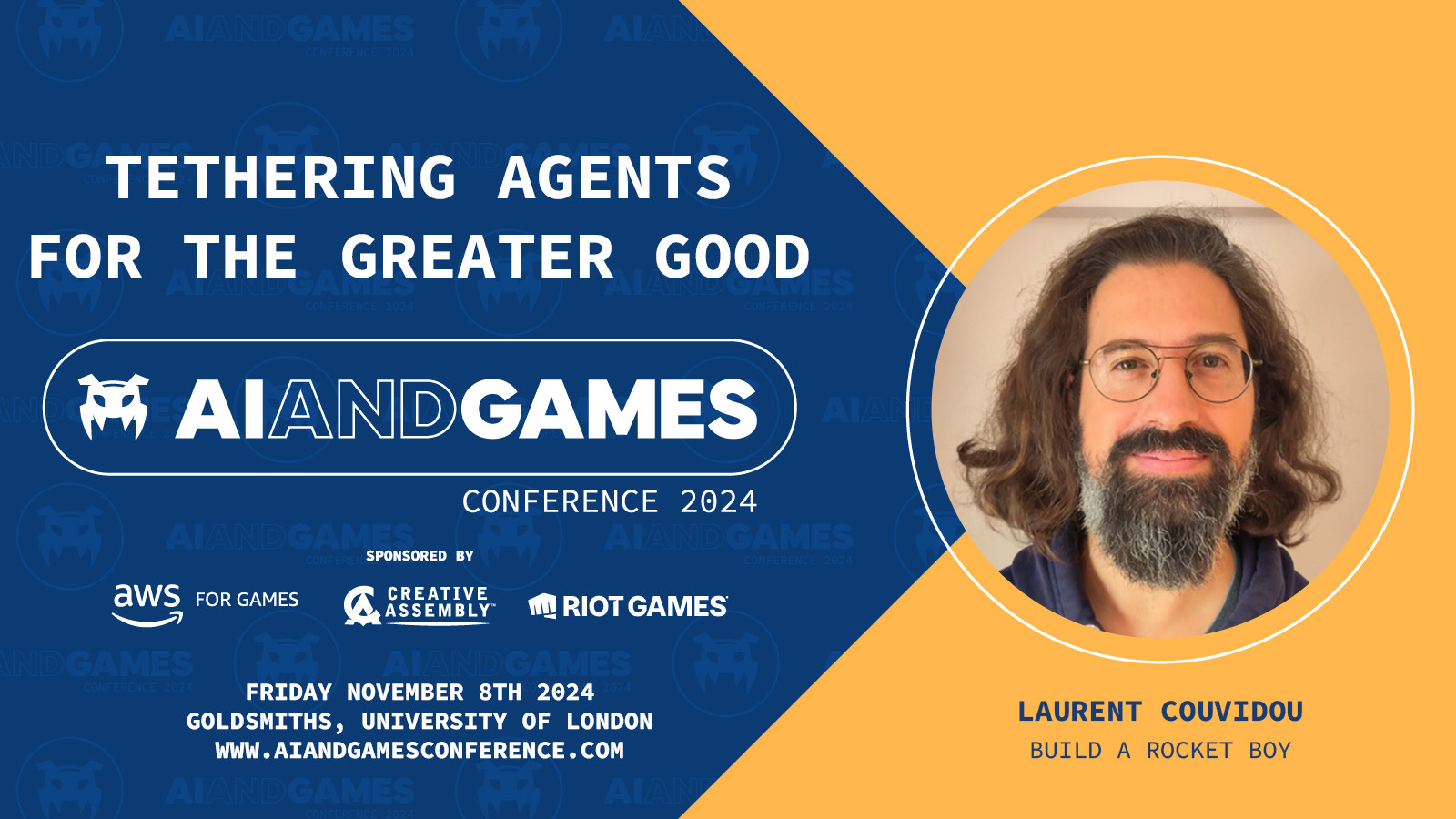 TETHERING AGENTS FOR THE GREATER GOOD

AIANDGAMES

CONFERENCE 2024

SPONSORED BY

aws FOR GAMES

CREATIVE ASSEMBLY

RIOT GAMES

FRIDAY NOVEMBER 8TH 2024
GOLDSMITHS, UNIVERSITY OF LONDON
WWW.AIANDGAMESCONFERENCE.COM

LAURENT COUVIDOU
BUILD A ROCKET BOY